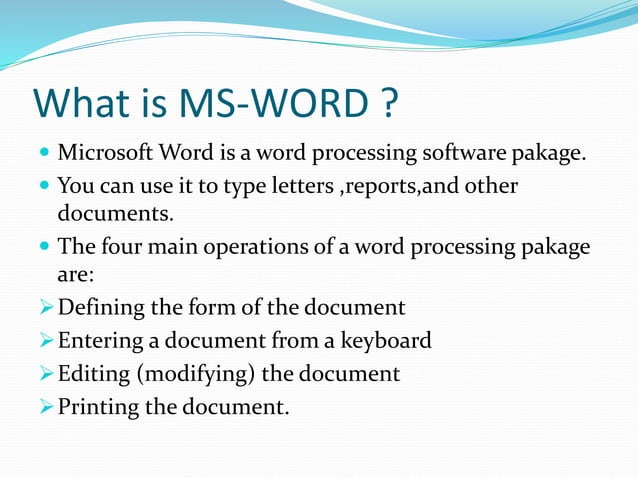 What is MS-WORD ?

- Microsoft Word is a word processing software pakage.
- You can use it to type letters ,reports,and other documents.
- The four main operations of a word processing pakage are:

➢ Defining the form of the document
➢ Entering a document from a keyboard
➢ Editing (modifying) the document
➢ Printing the document.